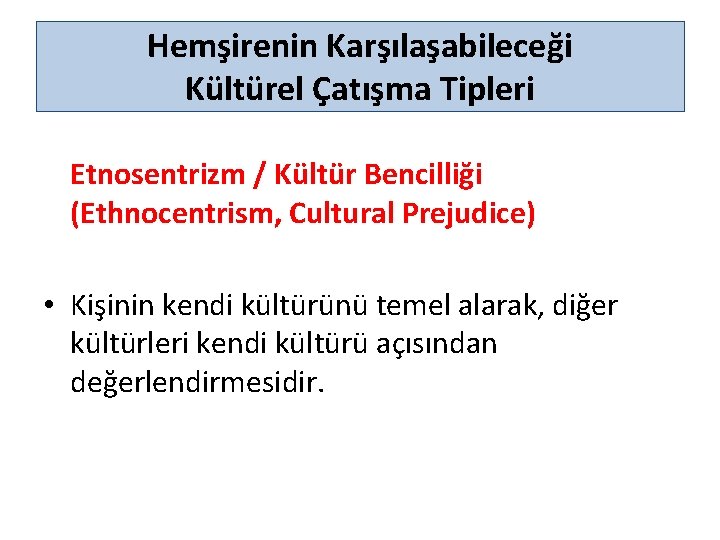 Hemşirenin Karşılaşabileceği
Kültürel Çatışma Tipleri

Etnosentrizm / Kültür Bencilliği
(Ethnocentrism, Cultural Prejudice)

• Kişinin kendi kültürünü temel alarak, diğer kültürleri kendi kültürü açısından değerlendirmesidir.